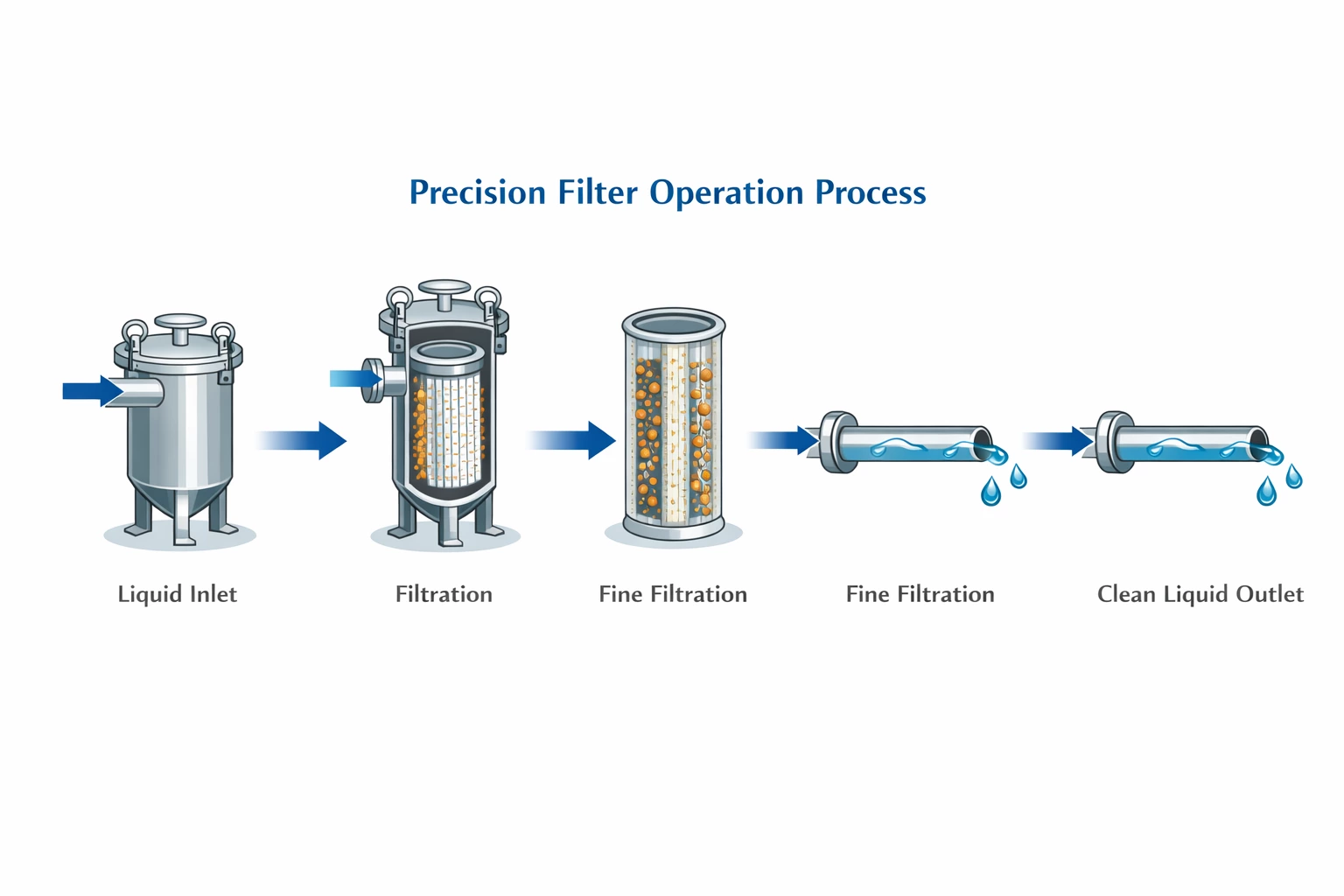 Precision Filter Operation Process

Liquid Inlet

Filtration

Fine Filtration

Fine Filtration

Clean Liquid Outlet